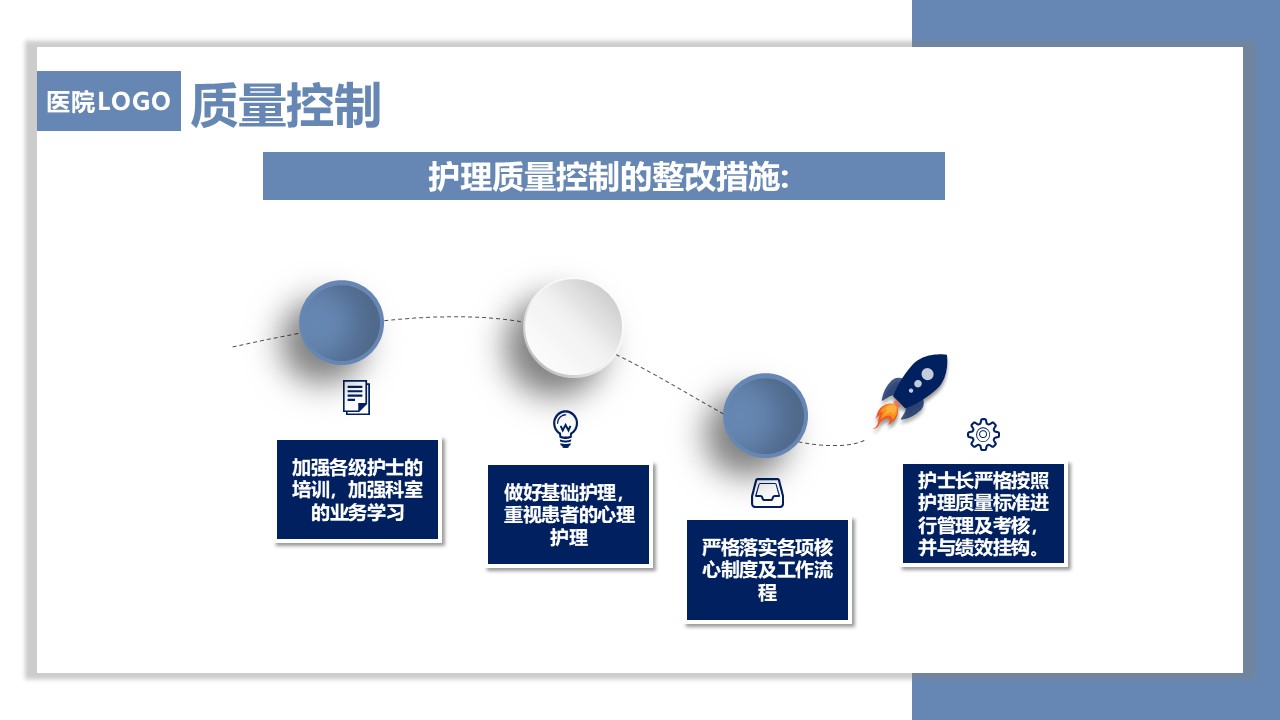 医院LOGO 质量控制

护理质量控制的整改措施:

加强各级护士的培训，加强科室的业务学习

做好基础护理，重视患者的心理护理

严格落实各项核心制度及工作流程

护士长严格按照护理质量标准进行管理及考核，并与绩效挂钩。